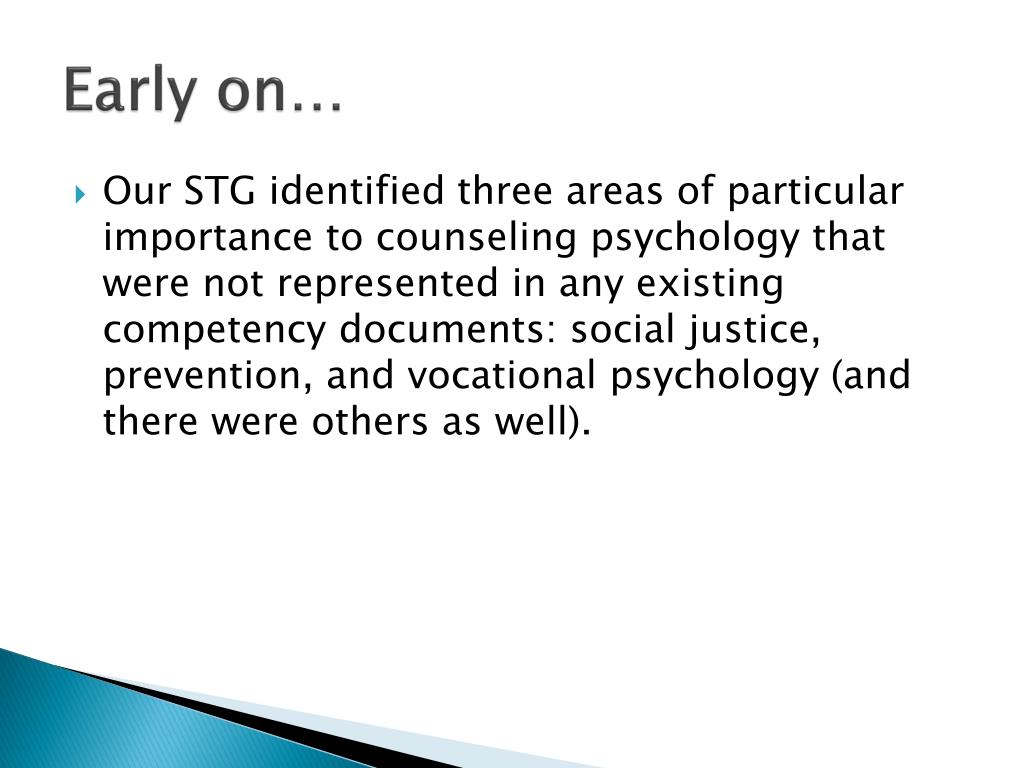 Early on…

Our STG identified three areas of particular importance to counseling psychology that were not represented in any existing competency documents: social justice, prevention, and vocational psychology (and there were others as well).